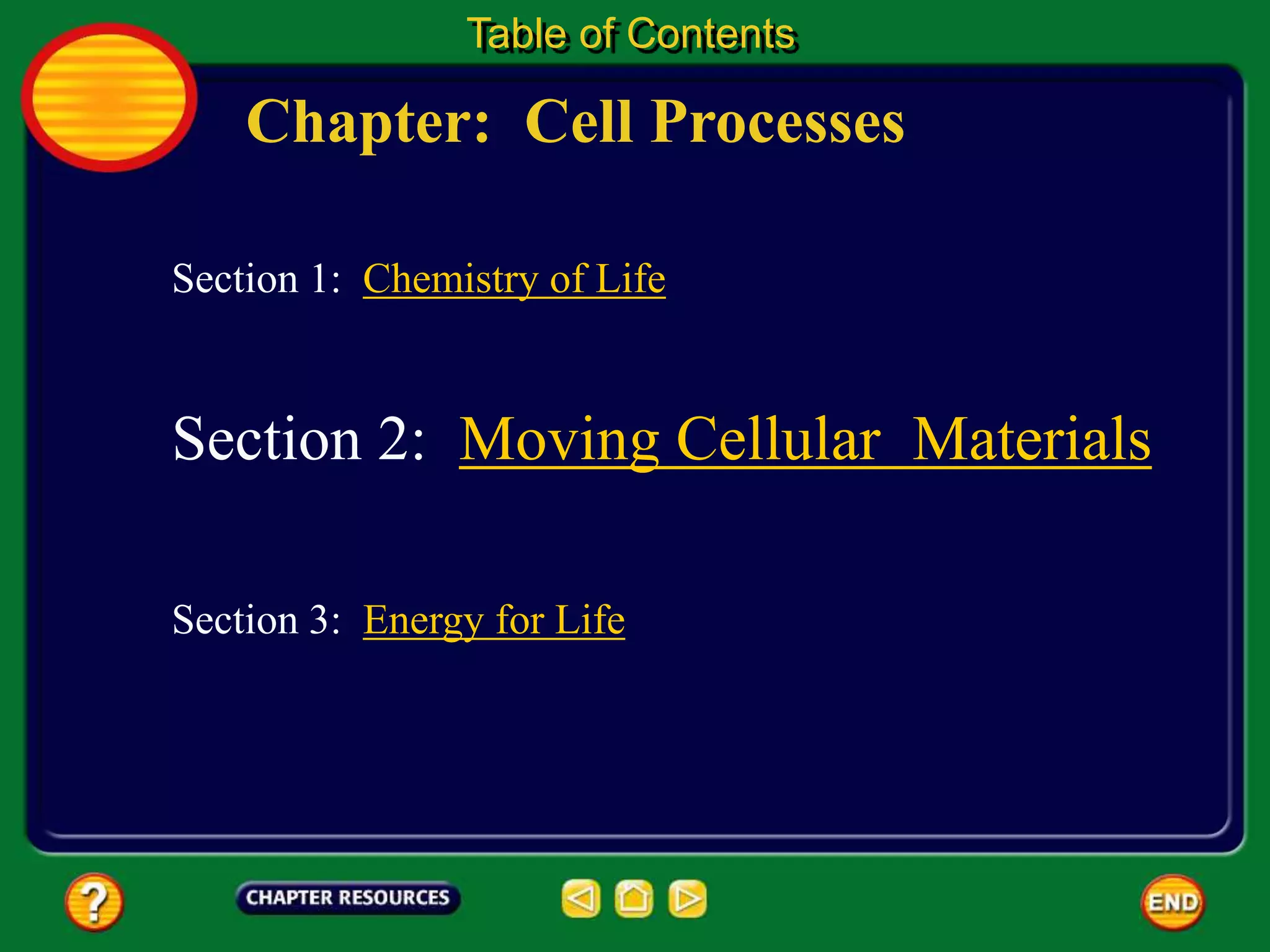 Table of Contents

Chapter: Cell Processes

Section 1: Chemistry of Life

Section 2: Moving Cellular Materials

Section 3: Energy for Life

?

CHAPTER RESOURCES

END